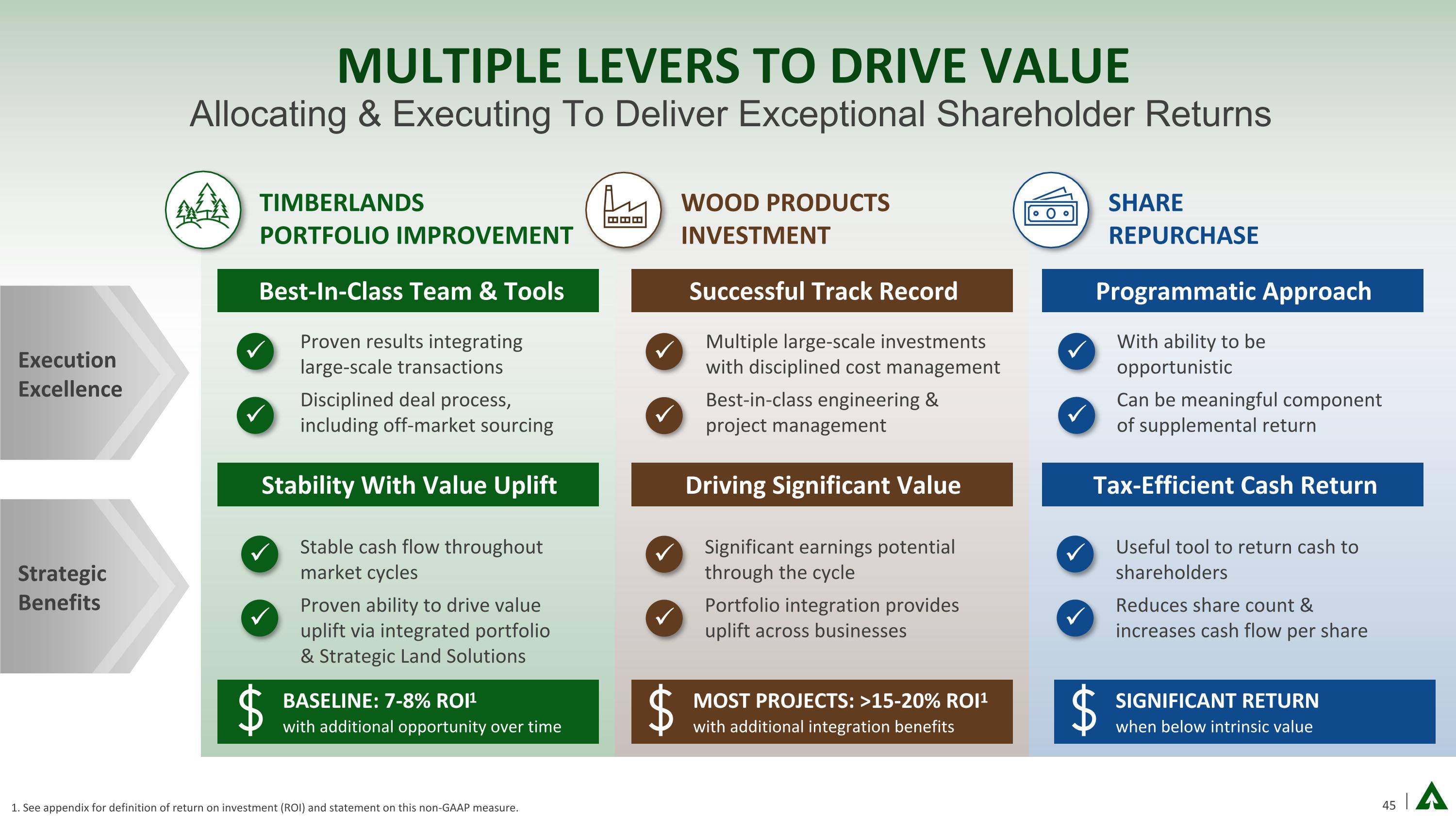 MULTIPLE LEVERS TO DRIVE VALUE
Allocating & Executing To Deliver Exceptional Shareholder Returns

Execution Excellence

Strategic Benefits

TIMBERLANDS PORTFOLIO IMPROVEMENT

Best-In-Class Team & Tools

Proven results integrating large-scale transactions

Disciplined deal process, including off-market sourcing

Stability With Value Uplift

Stable cash flow throughout market cycles

Proven ability to drive value uplift via integrated portfolio & Strategic Land Solutions

$ BASELINE: 7-8% ROI$^1$
with additional opportunity over time

WOOD PRODUCTS INVESTMENT

Successful Track Record

Multiple large-scale investments with disciplined cost management

Best-in-class engineering & project management

Driving Significant Value

Significant earnings potential through the cycle

Portfolio integration provides uplift across businesses

$ MOST PROJECTS: >15-20% ROI$^1$
with additional integration benefits

SHARE REPURCHASE

Programmatic Approach

With ability to be opportunistic

Can be meaningful component of supplemental return

Tax-Efficient Cash Return

Useful tool to return cash to shareholders

Reduces share count & increases cash flow per share

$ SIGNIFICANT RETURN
when below intrinsic value

1. See appendix for definition of return on investment (ROI) and statement on this non-GAAP measure.

45